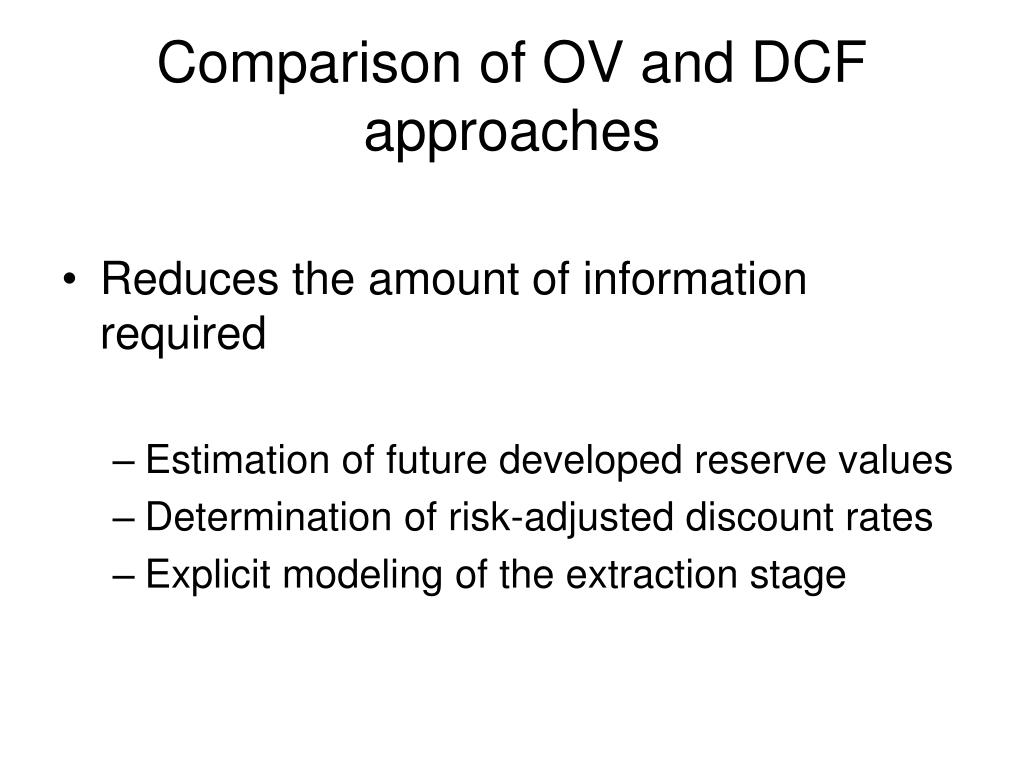 Comparison of OV and DCF approaches

• Reduces the amount of information required

– Estimation of future developed reserve values
– Determination of risk-adjusted discount rates
– Explicit modeling of the extraction stage